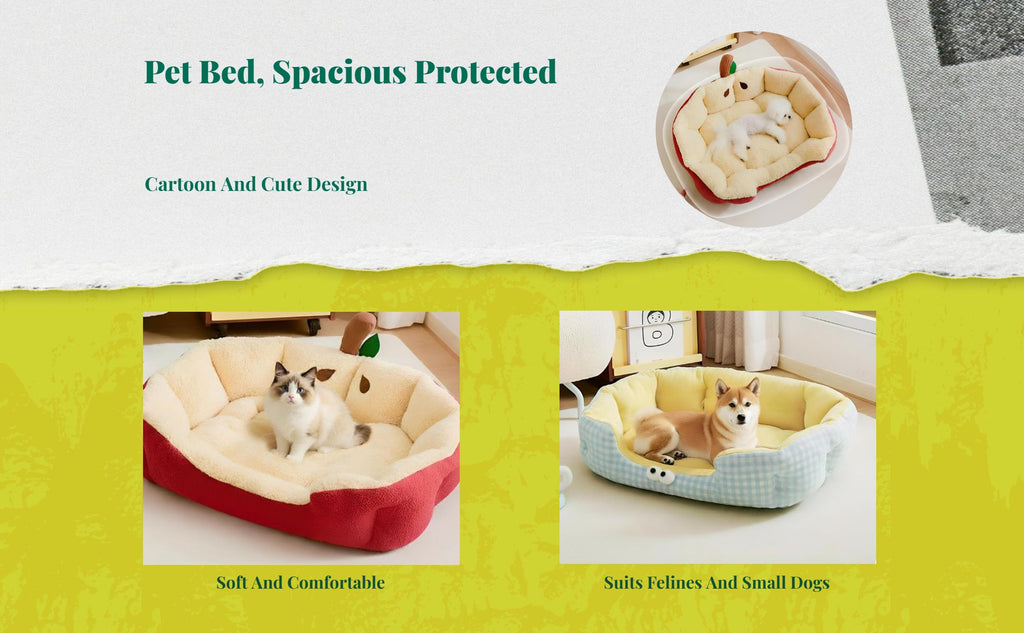 Pet Bed, Spacious Protected

Cartoon And Cute Design

Soft And Comfortable

Suits Felines And Small Dogs